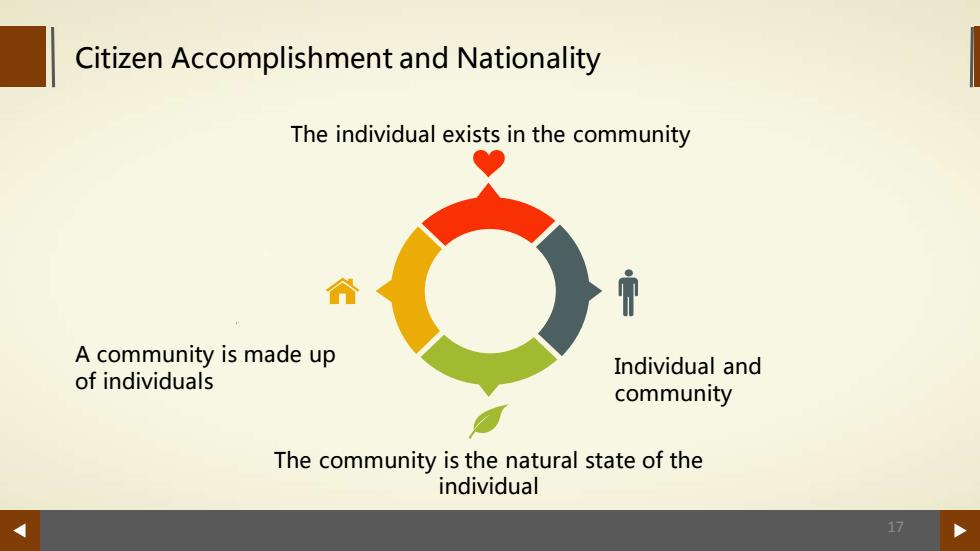 Citizen Accomplishment and Nationality

The individual exists in the community

A community is made up of individuals

Individual and community

The community is the natural state of the individual

17